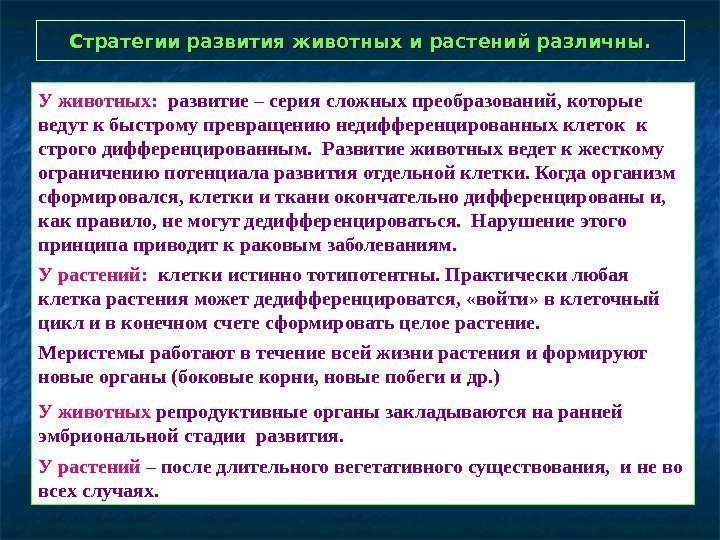 Стратегии развития животных и растений различны.

У животных: развитие – серия сложных преобразований, которые ведут к быстрому превращению недифференцированных клеток к строго дифференцированным. Развитие животных ведет к жесткому ограничению потенциала развития отдельной клетки. Когда организм сформировался, клетки и ткани окончательно дифференцированы и, как правило, не могут дедифференцироваться. Нарушение этого принципа приводит к раковым заболеваниям.

У растений: клетки истинно тотипотентны. Практически любая клетка растения может дедифференцироватся, «войти» в клеточный цикл и в конечном счете сформировать целое растение.

Меристемы работают в течение всей жизни растения и формируют новые органы (боковые корни, новые побеги и др.)

У животных репродуктивные органы закладываются на ранней эмбриональной стадии развития.

У растений – после длительного вегетативного существования, и не во всех случаях.